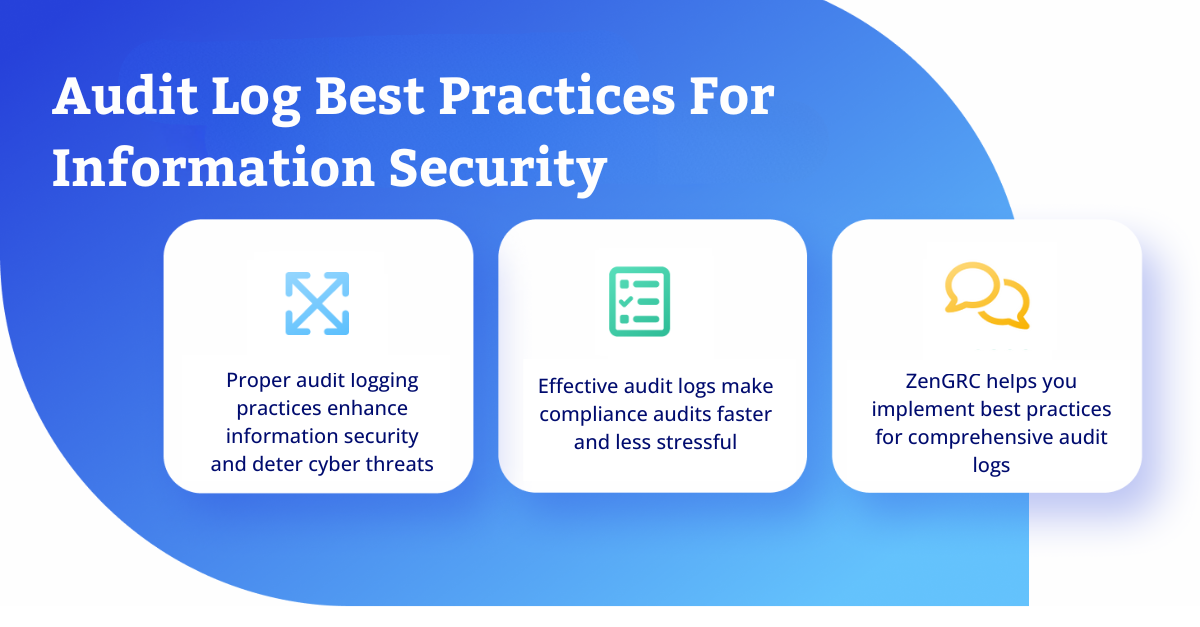 Audit Log Best Practices For Information Security

Proper audit logging practices enhance information security and deter cyber threats

Effective audit logs make compliance audits faster and less stressful

ZenGRC helps you implement best practices for comprehensive audit logs